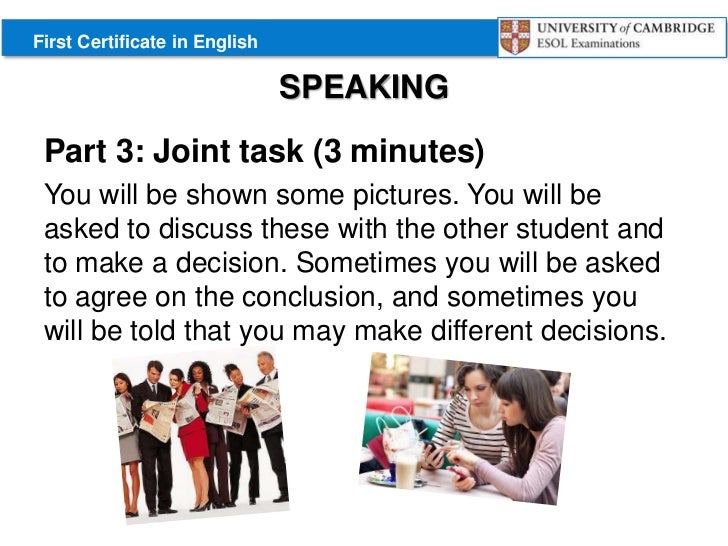 First Certificate in English

UNIVERSITY of CAMBRIDGE
ESOL Examinations

SPEAKING

Part 3: Joint task (3 minutes)

You will be shown some pictures. You will be asked to discuss these with the other student and to make a decision. Sometimes you will be asked to agree on the conclusion, and sometimes you will be told that you may make different decisions.